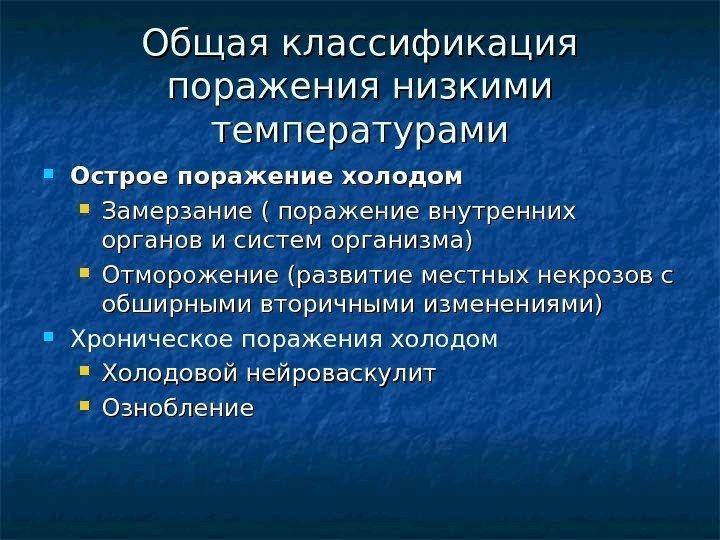 Общая классификация поражения низкими температурами

Острое поражение холодом
Замерзание ( поражение внутренних органов и систем организма)
Отморожение (развитие местных некрозов с обширными вторичными изменениями)
Хроническое поражения холодом
Холодовой нейроваскулит
Ознобление